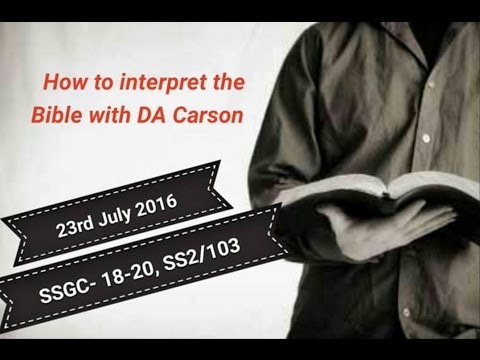 How to interpret the Bible with DA Carson

23rd July 2016

SSGC- 18-20, SS2/103